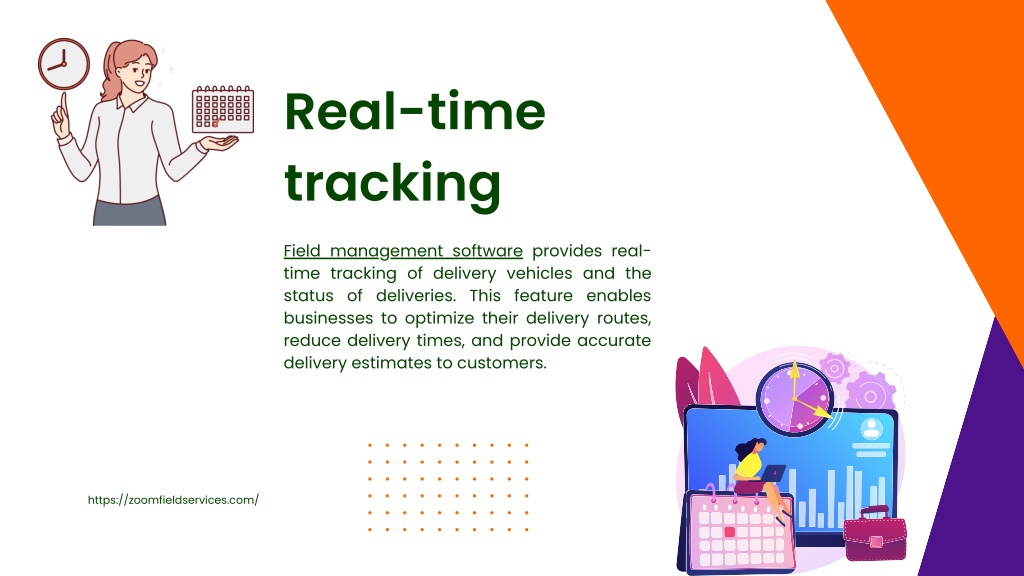 Real-time tracking

Field management software provides real-time tracking of delivery vehicles and the status of deliveries. This feature enables businesses to optimize their delivery routes, reduce delivery times, and provide accurate delivery estimates to customers.

https://zoomfieldservices.com/